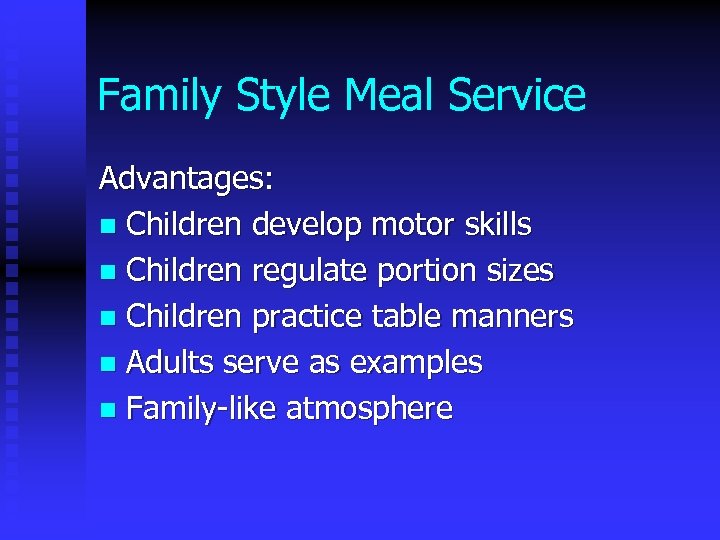 Family Style Meal Service

Advantages:

- Children develop motor skills
- Children regulate portion sizes
- Children practice table manners
- Adults serve as examples
- Family-like atmosphere